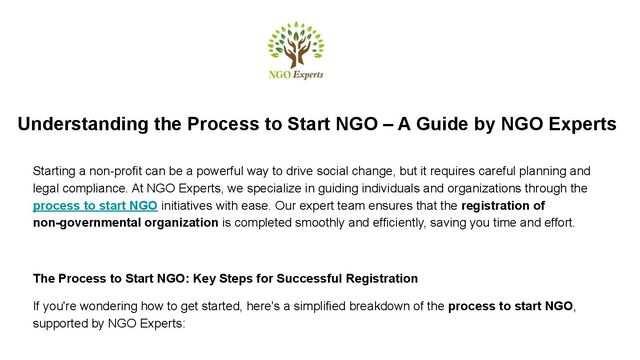 NGO Experts

Understanding the Process to Start NGO – A Guide by NGO Experts

Starting a non-profit can be a powerful way to drive social change, but it requires careful planning and legal compliance. At NGO Experts, we specialize in guiding individuals and organizations through the process to start NGO initiatives with ease. Our expert team ensures that the registration of non-governmental organization is completed smoothly and efficiently, saving you time and effort.

The Process to Start NGO: Key Steps for Successful Registration

If you're wondering how to get started, here's a simplified breakdown of the process to start NGO, supported by NGO Experts: